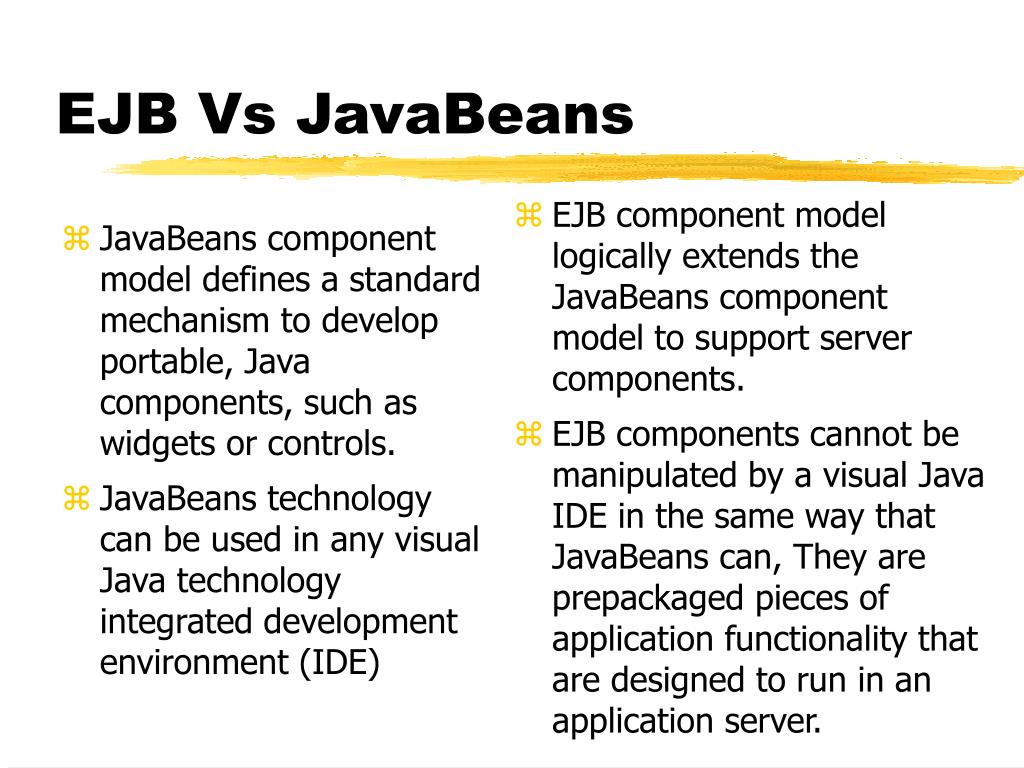 EJB Vs JavaBeans

⌘ JavaBeans component model defines a standard mechanism to develop portable, Java components, such as widgets or controls.

⌘ JavaBeans technology can be used in any visual Java technology integrated development environment (IDE)

⌘ EJB component model logically extends the JavaBeans component model to support server components.

⌘ EJB components cannot be manipulated by a visual Java IDE in the same way that JavaBeans can, They are prepackaged pieces of application functionality that are designed to run in an application server.